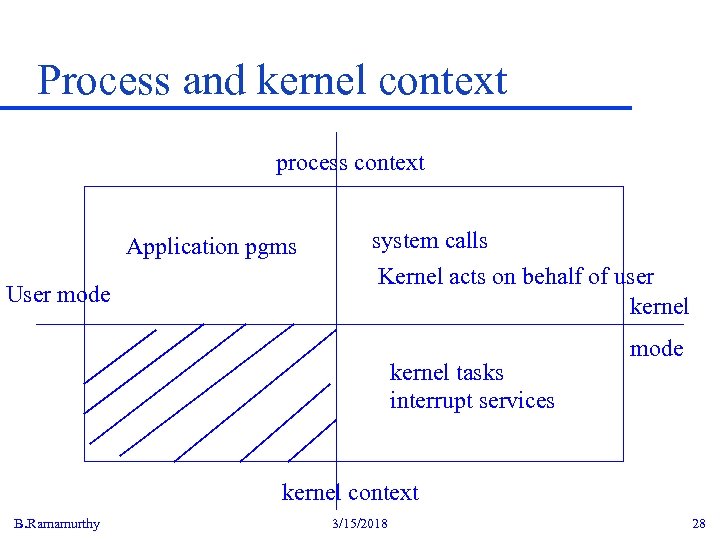 Process and kernel context

process context

Application pgms

system calls

Kernel acts on behalf of user

User mode

kernel

mode

kernel tasks
interrupt services

kernel context

B.Ramamurthy

3/15/2018

28